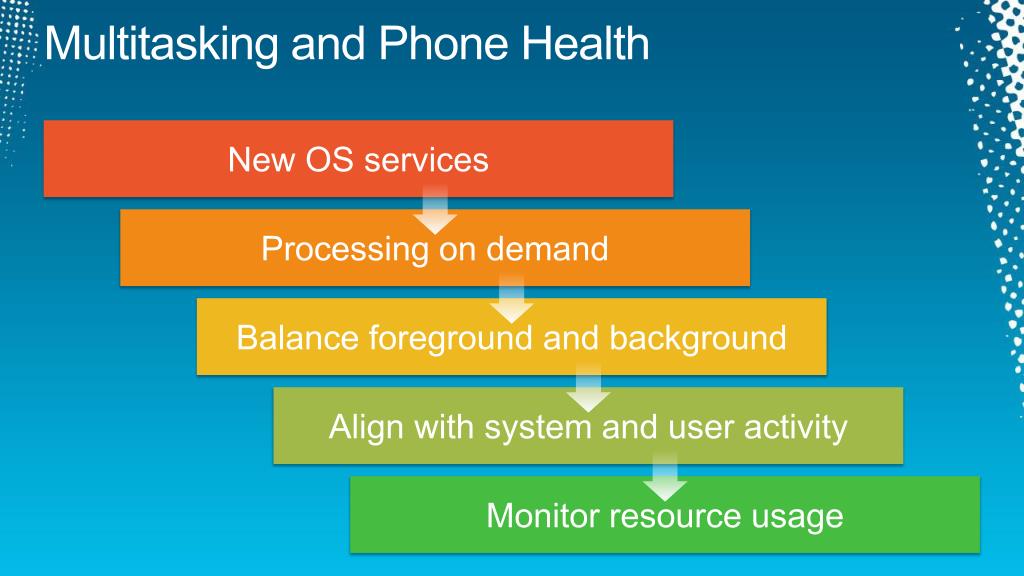 Multitasking and Phone Health

New OS services

Processing on demand

Balance foreground and background

Align with system and user activity

Monitor resource usage